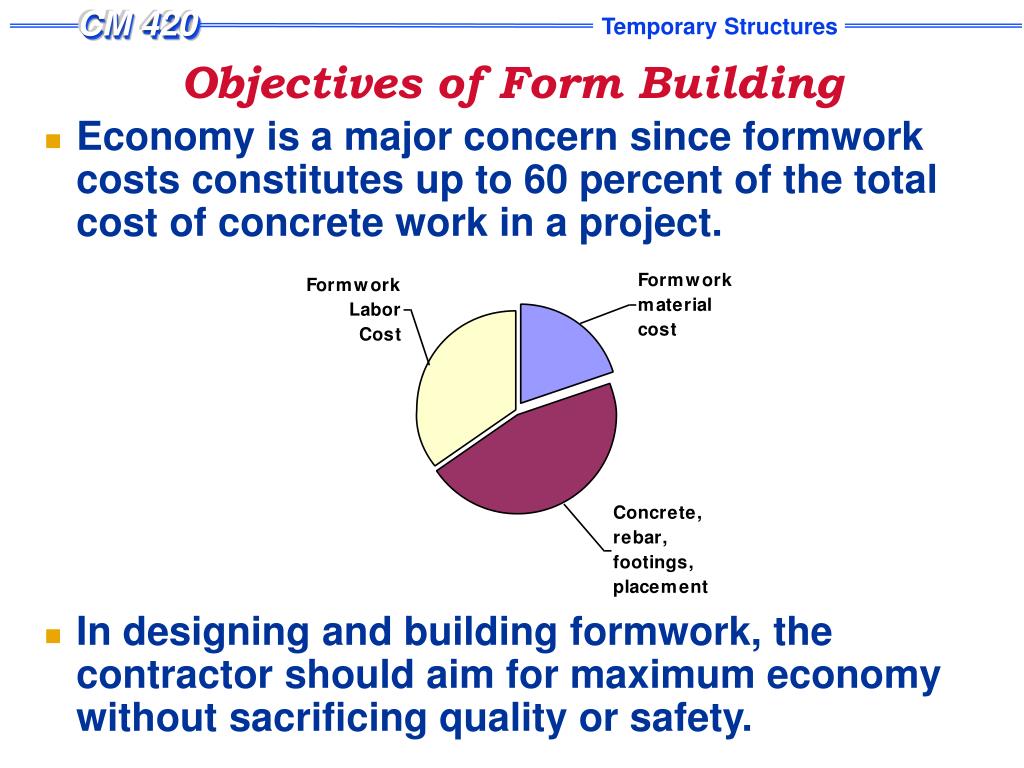 CM 420

Temporary Structures

Objectives of Form Building

Economy is a major concern since formwork costs constitutes up to 60 percent of the total cost of concrete work in a project.

Formwork Labor Cost

Formwork material cost

Concrete, rebar, footings, placement

In designing and building formwork, the contractor should aim for maximum economy without sacrificing quality or safety.